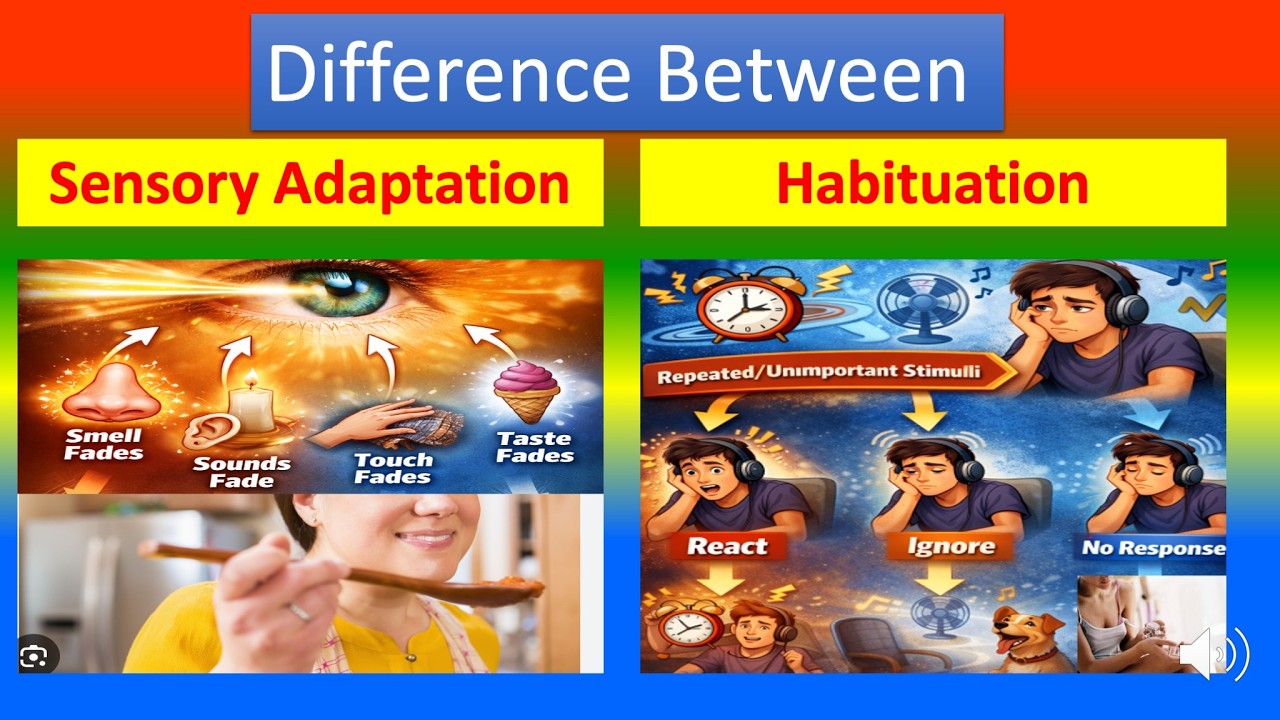 Difference Between

Sensory Adaptation

Habituation

Smell Fades

Sounds Fade

Touch Fades

Taste Fades

Repeated/Unimportant Stimulli

React

Ignore

No Response